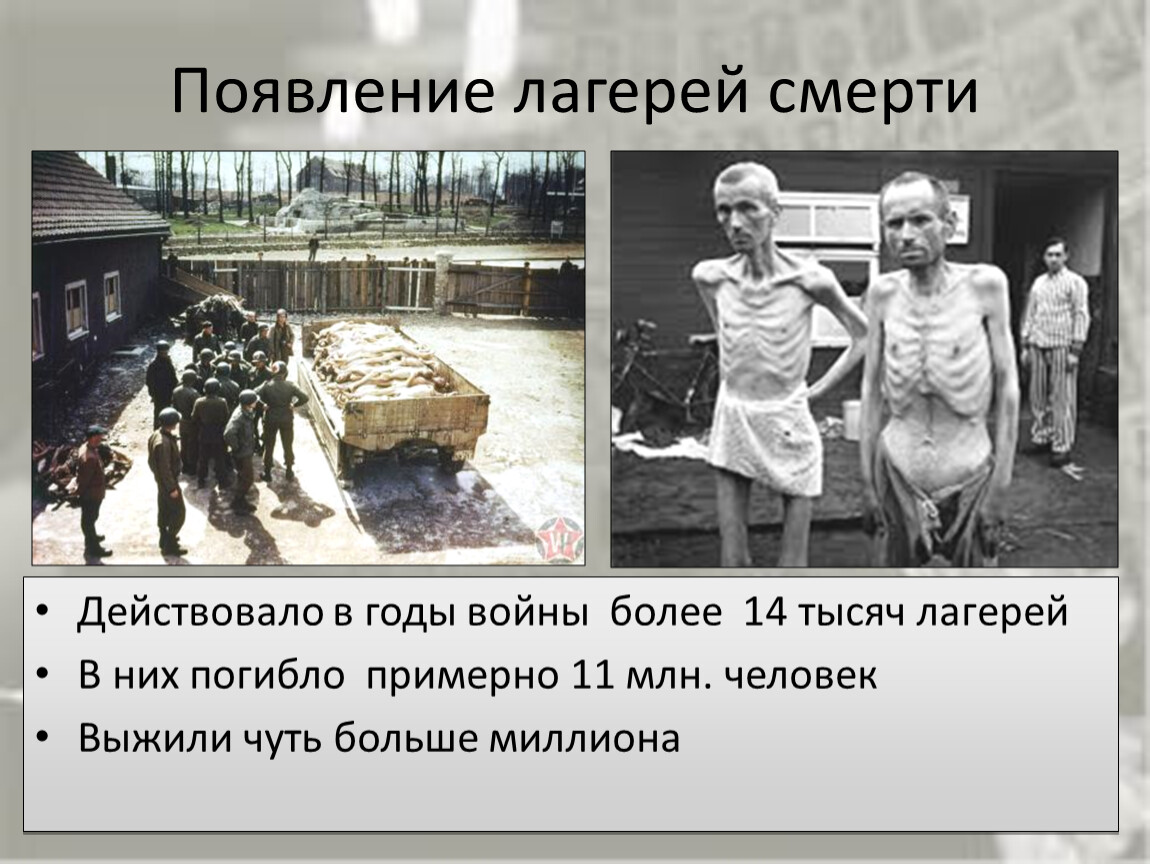 Появление лагерей смерти

• Действовало в годы войны более 14 тысяч лагерей
• В них погибло примерно 11 млн. человек
• Выжили чуть больше миллиона